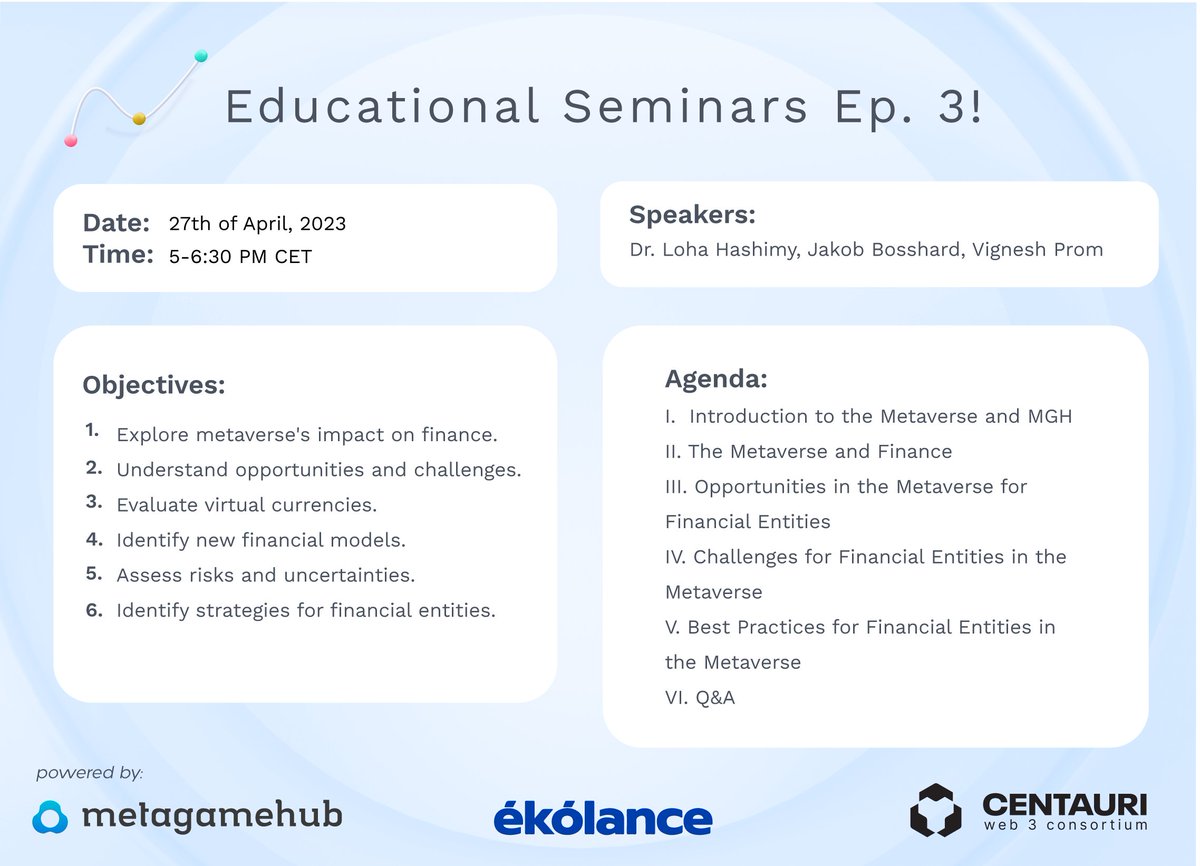 Educational Seminars Ep. 3!

Date: 27th of April, 2023
Time: 5-6:30 PM CET

Speakers:
Dr. Loha Hashimy, Jakob Bosshard, Vignesh Prom

Objectives:
1. Explore metaverse's impact on finance.
2. Understand opportunities and challenges.
3. Evaluate virtual currencies.
4. Identify new financial models.
5. Assess risks and uncertainties.
6. Identify strategies for financial entities.

Agenda:
I. Introduction to the Metaverse and MGH
II. The Metaverse and Finance
III. Opportunities in the Metaverse for Financial Entities
IV. Challenges for Financial Entities in the Metaverse
V. Best Practices for Financial Entities in the Metaverse
VI. Q&A

powered by:
metagamehub
ékólance
CENTAURI web 3 consortium